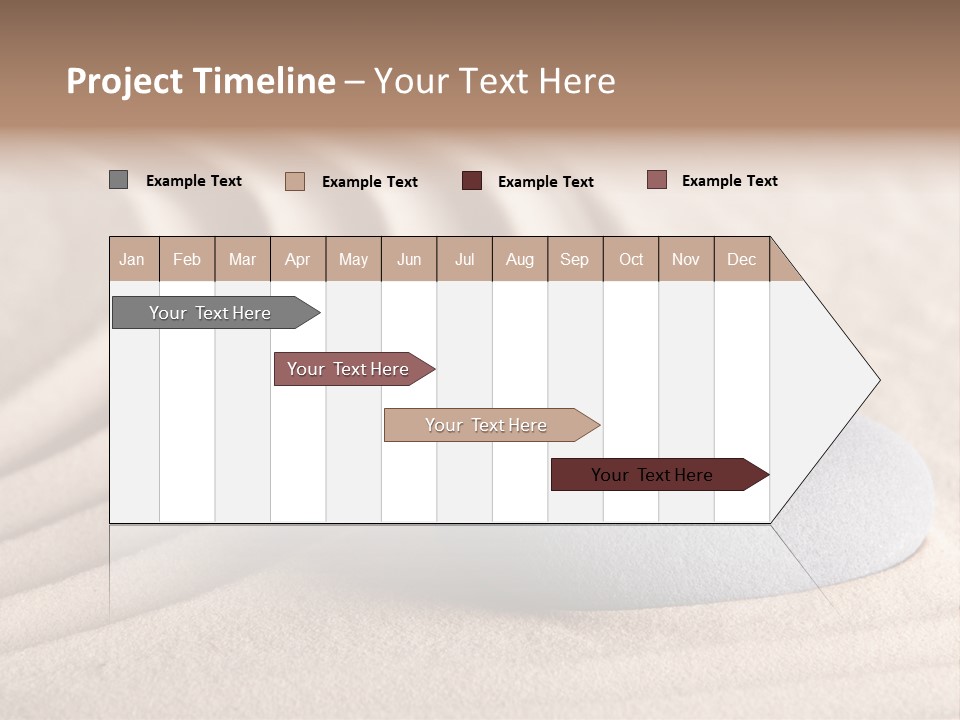 Project Timeline – Your Text Here

Example Text Example Text Example Text Example Text

| Jan | Feb | Mar | Apr | May | Jun | Jul | Aug | Sep | Oct | Nov | Dec |
|---|---|---|---|---|---|---|---|---|---|---|---|

Your Text Here

Your Text Here

Your Text Here

Your Text Here